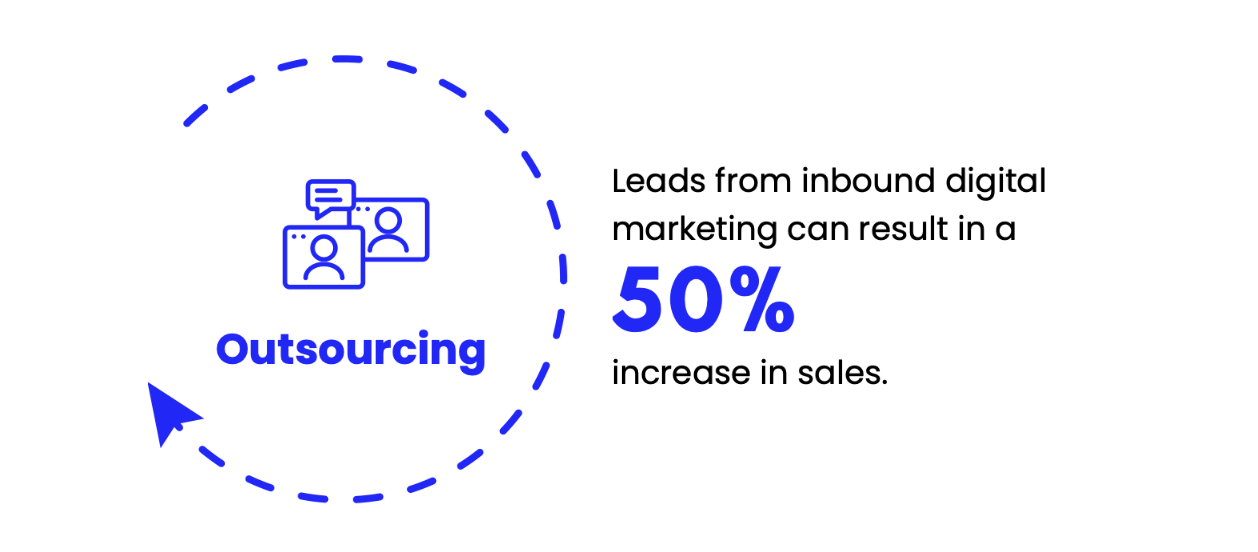 Outsourcing

Leads from inbound digital marketing can result in a
50%
increase in sales.